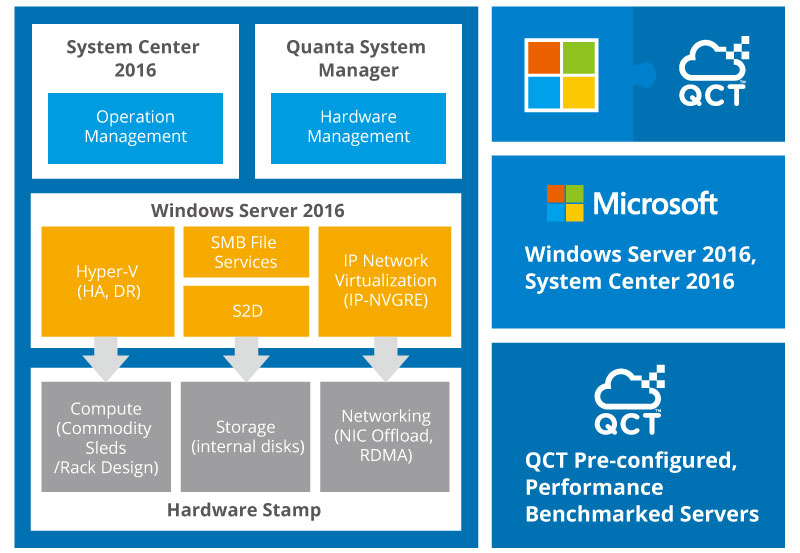 System Center 2016

Operation Management

Quanta System Manager

Hardware Management

Windows Server 2016

Hyper-V (HA, DR)

SMB File Services

S2D

IP Network Virtualization (IP-NVGRE)

Compute (Commodity Sleds /Rack Design)

Storage (internal disks)

Networking (NIC Offload, RDMA)

Hardware Stamp

QCT

Microsoft

Windows Server 2016, System Center 2016

QCT

QCT Pre-configured, Performance Benchmarked Servers